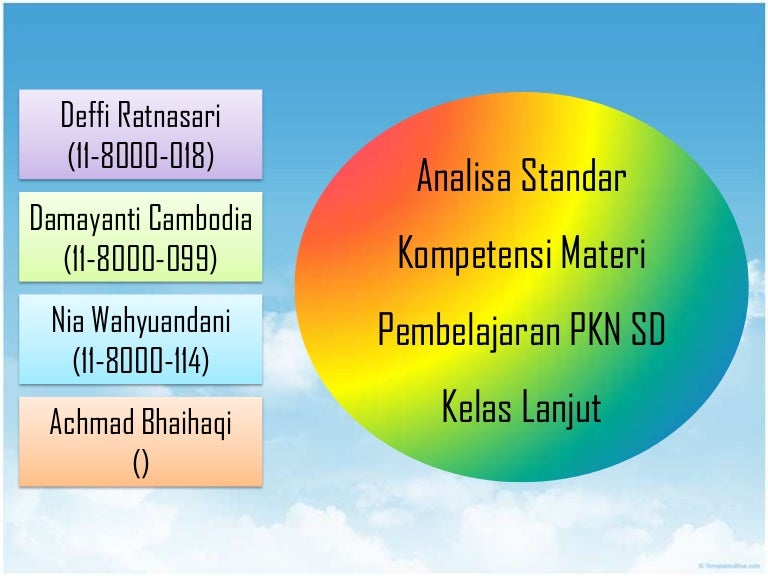 Deffi Ratnasari
(11-8000-018)

Damayanti Cambodia
(11-8000-099)

Nia Wahyuandani
(11-8000-114)

Achmad Bhaihaqi
()

Analisa Standar Kompetensi Materi Pembelajaran PKN SD Kelas Lanjut

© TemplatesWise.com